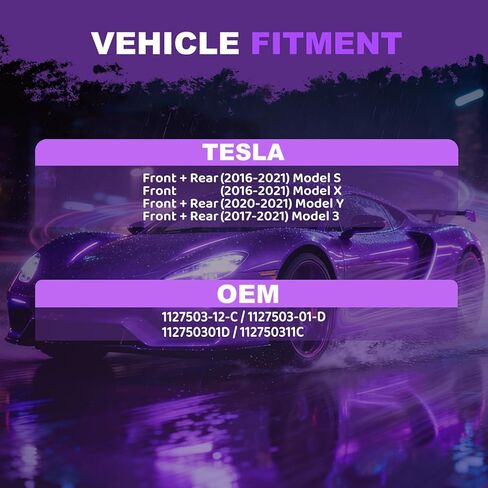 VEHICLE FITMENT

TESLA

Front + Rear (2016-2021) Model S
Front (2016-2021) Model X
Front + Rear (2020-2021) Model Y
Front + Rear (2017-2021) Model 3

OEM

1127503-12-C / 1127503-01-D
112750301D / 112750311C